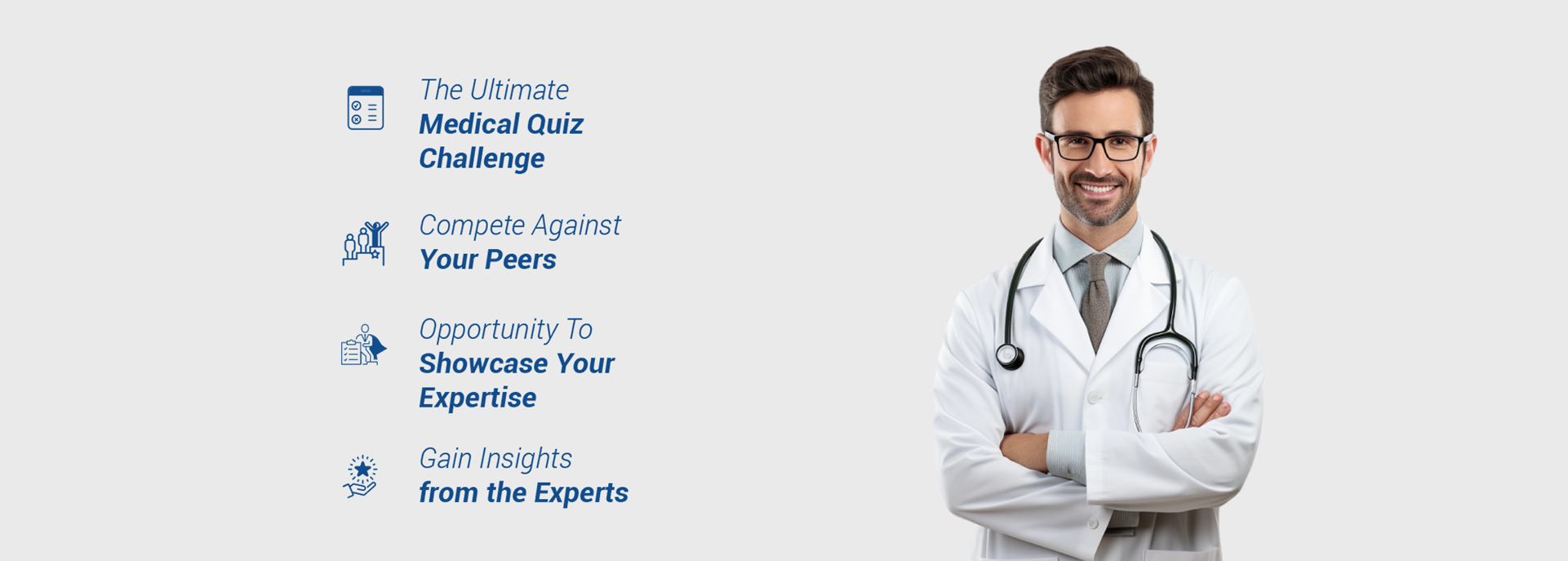 The Ultimate
Medical Quiz Challenge

Compete Against
Your Peers

Opportunity To
Showcase Your Expertise

Gain Insights
from the Experts